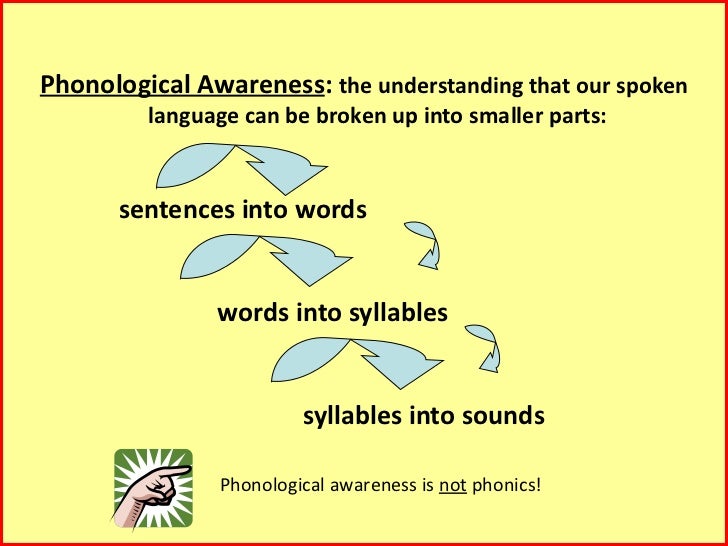 Phonological Awareness: the understanding that our spoken language can be broken up into smaller parts:

sentences into words

words into syllables

syllables into sounds

Phonological awareness is not phonics!